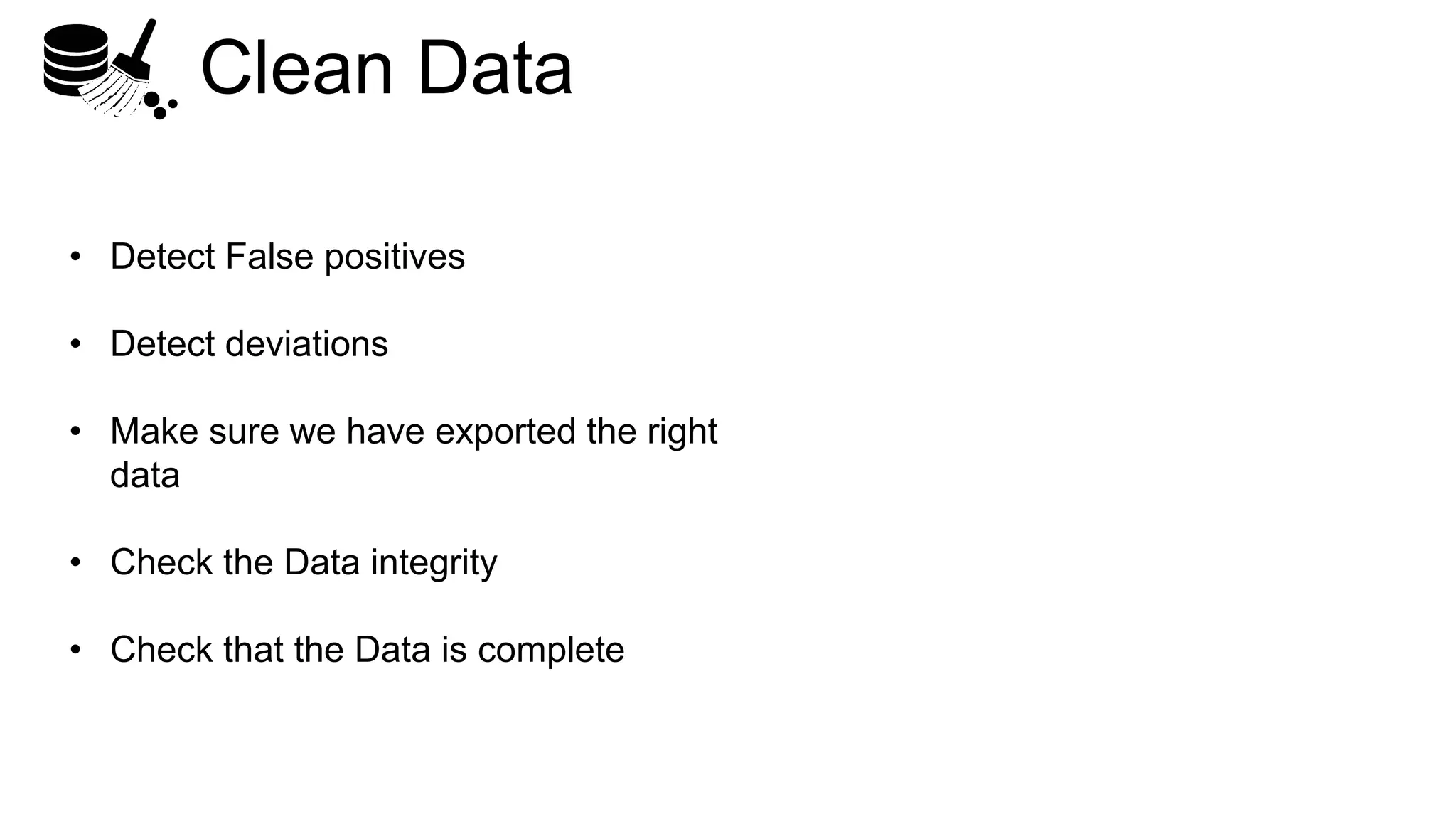 Clean Data

• Detect False positives

• Detect deviations

• Make sure we have exported the right data

• Check the Data integrity

• Check that the Data is complete